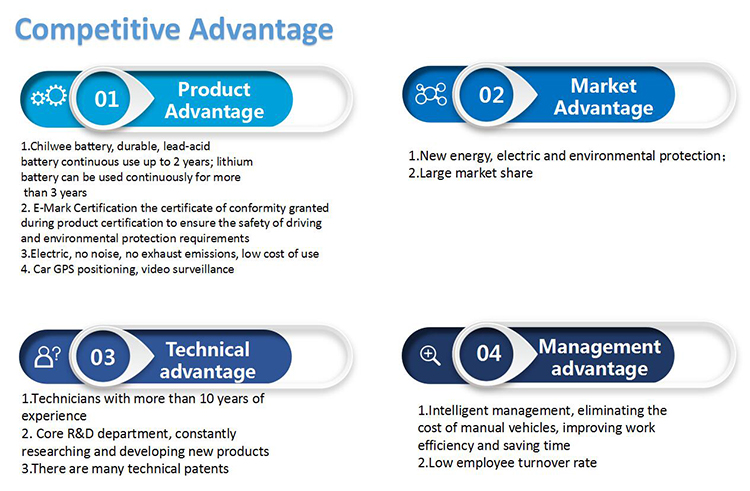 Competitive Advantage

01 Product Advantage

1.Chilwee battery, durable, lead-acid battery continuous use up to 2 years; lithium battery can be used continuously for more than 3 years
2. E-Mark Certification the certificate of conformity granted during product certification to ensure the safety of driving and environmental protection requirements
3.Electric, no noise, no exhaust emissions, low cost of use
4. Car GPS positioning, video surveillance

02 Market Advantage

1.New energy, electric and environmental protection;
2.Large market share

03 Technical advantage

1.Technicians with more than 10 years of experience
2. Core R&D department, constantly researching and developing new products
3.There are many technical patents

04 Management advantage

1.Intelligent management, eliminating the cost of manual vehicles, improving work efficiency and saving time
2.Low employee turnover rate